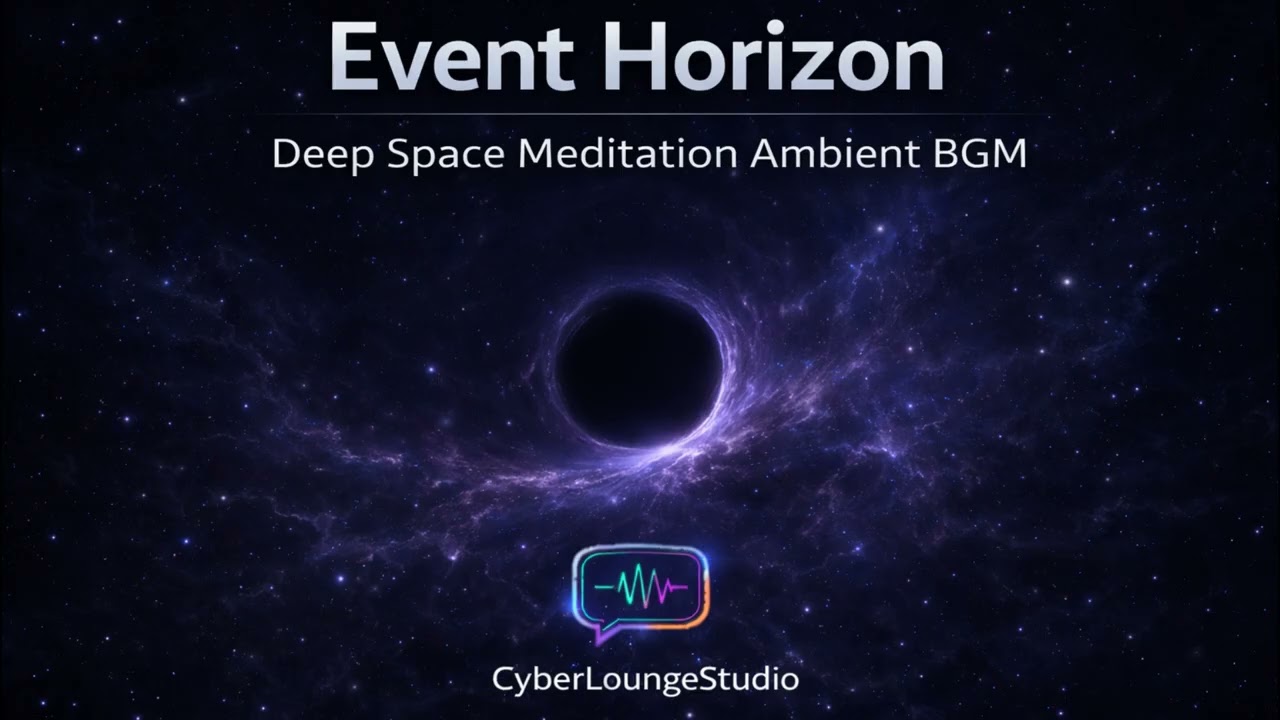 Event Horizon

Deep Space Meditation Ambient BGM

CyberLoungeStudio